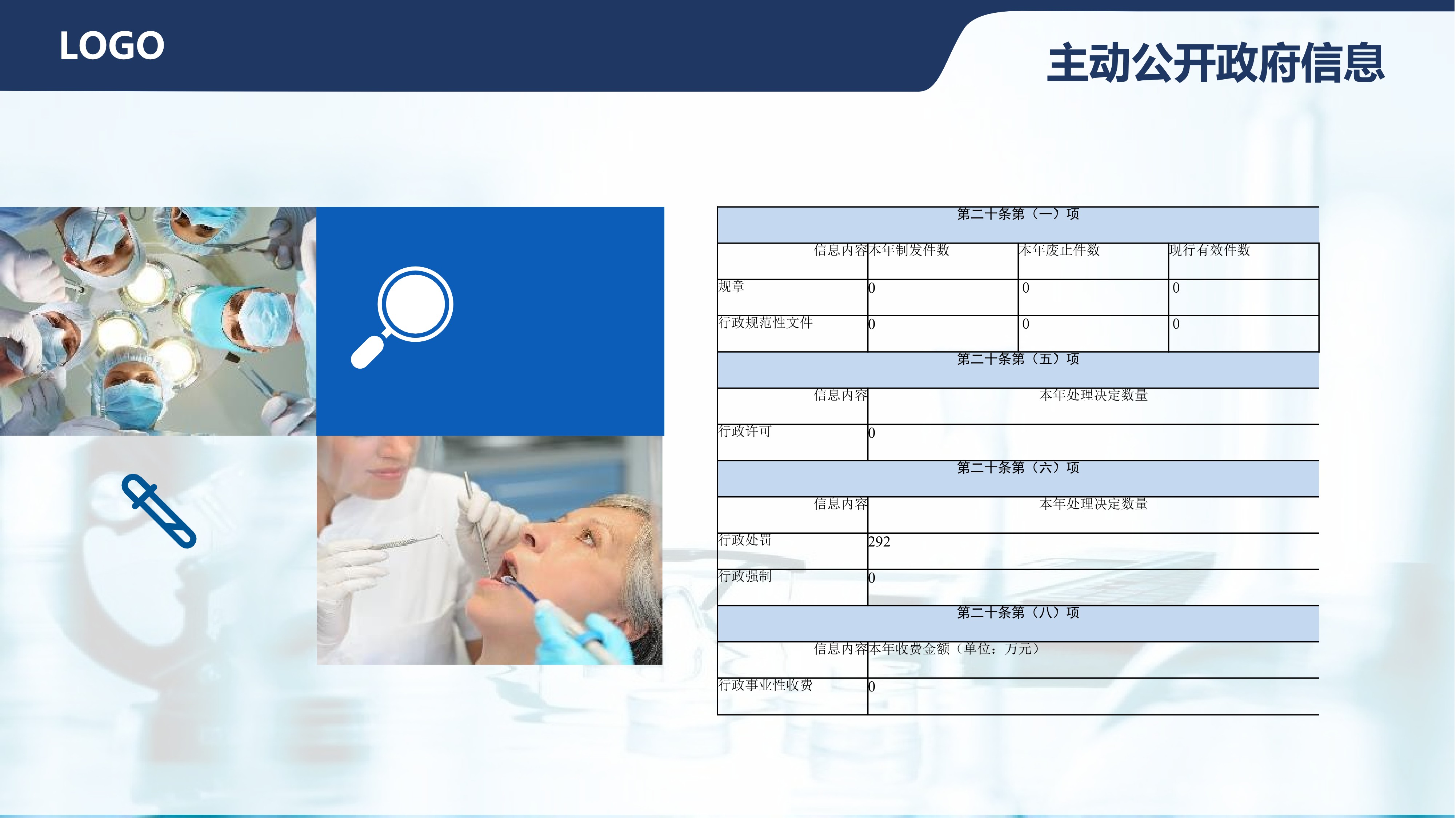 LOGO

主动公开政府信息

| 第二十条第（一）项 | | | |
|---|---|---|---|
| 信息内容 | 本年制发件数 | 本年废止件数 | 现行有效件数 |
| 规章 | 0 | 0 | 0 |
| 行政规范性文件 | 0 | 0 | 0 |
| 第二十条第（五）项 | | | |
| 信息内容 | 本年处理决定数量 | | |
| 行政许可 | 0 | | |
| 第二十条第（六）项 | | | |
| 信息内容 | 本年处理决定数量 | | |
| 行政处罚 | 292 | | |
| 行政强制 | 0 | | |
| 第二十条第（八）项 | | | |
| 信息内容 | 本年收费金额（单位：万元） | | |
| 行政事业性收费 | 0 | | |